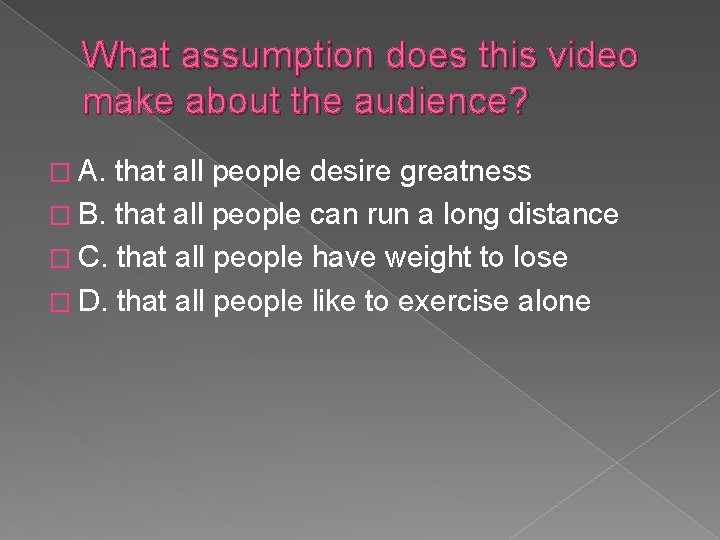 What assumption does this video make about the audience?

A. that all people desire greatness
B. that all people can run a long distance
C. that all people have weight to lose
D. that all people like to exercise alone